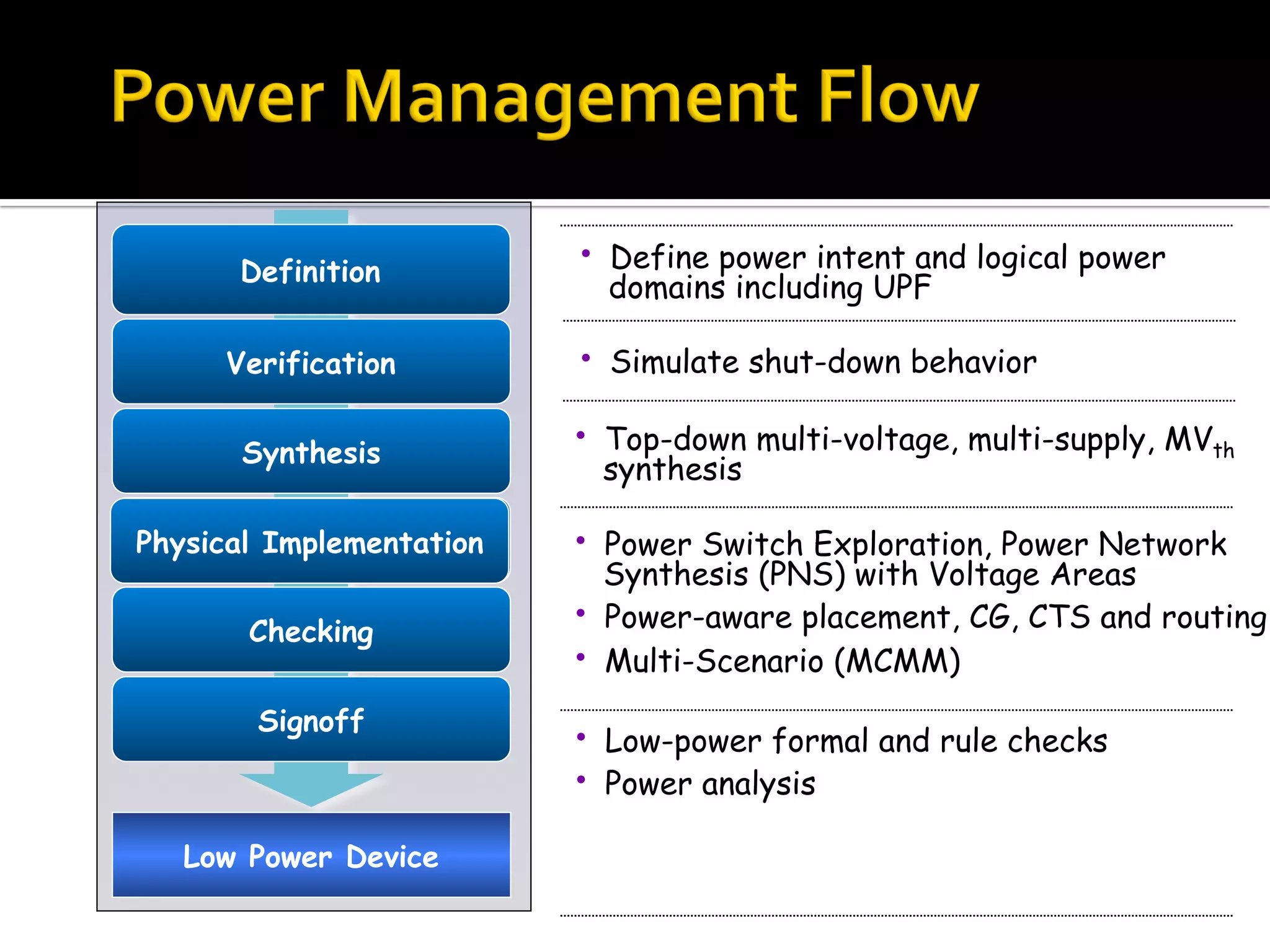 Power Management Flow

Definition

Verification

Synthesis

Physical Implementation

Checking

Signoff

Low Power Device

• Define power intent and logical power domains including UPF

• Simulate shut-down behavior

• Top-down multi-voltage, multi-supply, $MV_{th}$ synthesis

• Power Switch Exploration, Power Network Synthesis (PNS) with Voltage Areas
• Power-aware placement, CG, CTS and routing
• Multi-Scenario (MCMM)

• Low-power formal and rule checks
• Power analysis